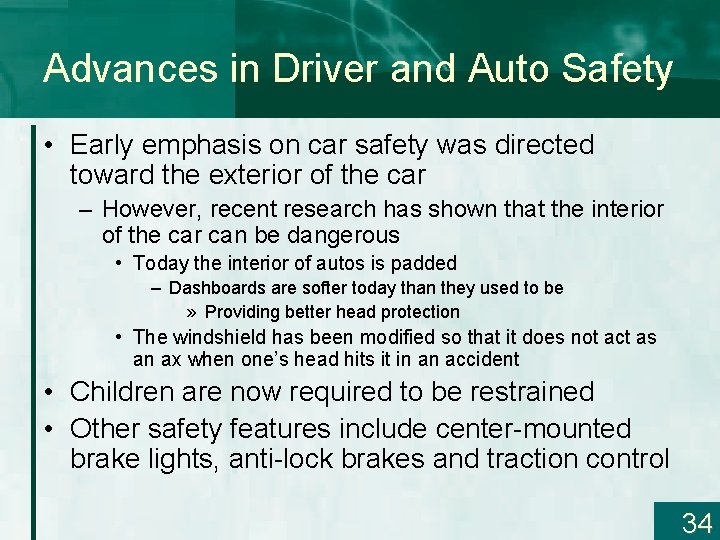 Advances in Driver and Auto Safety

• Early emphasis on car safety was directed toward the exterior of the car

– However, recent research has shown that the interior of the car can be dangerous

• Today the interior of autos is padded

– Dashboards are softer today than they used to be

» Providing better head protection

• The windshield has been modified so that it does not act as an ax when one's head hits it in an accident

• Children are now required to be restrained

• Other safety features include center-mounted brake lights, anti-lock brakes and traction control

34